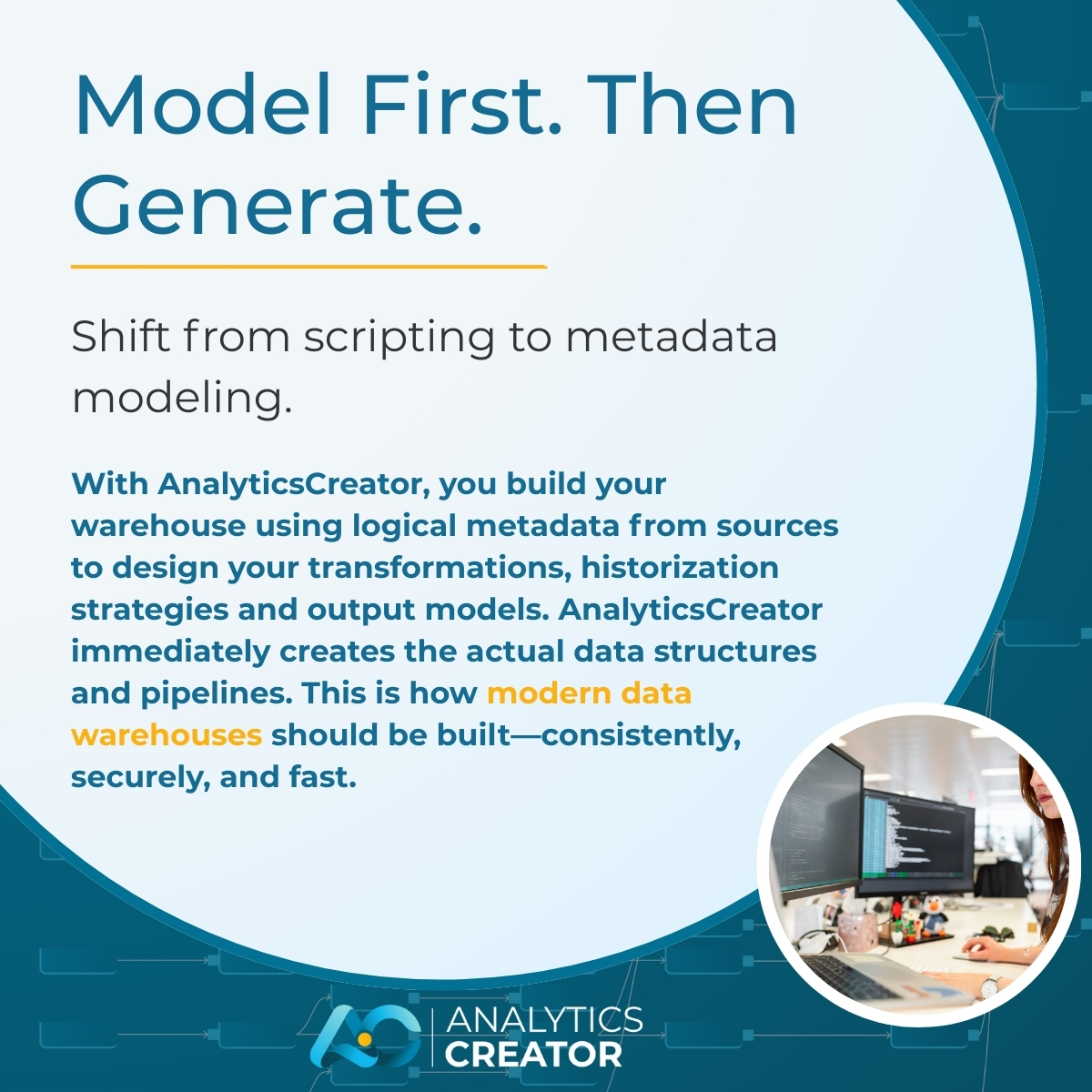 Model First. Then Generate.

Shift from scripting to metadata modeling.

With AnalyticsCreator, you build your warehouse using logical metadata from sources to design your transformations, historization strategies and output models. AnalyticsCreator immediately creates the actual data structures and pipelines. This is how modern data warehouses should be built—consistently, securely, and fast.

ANALYTICS CREATOR